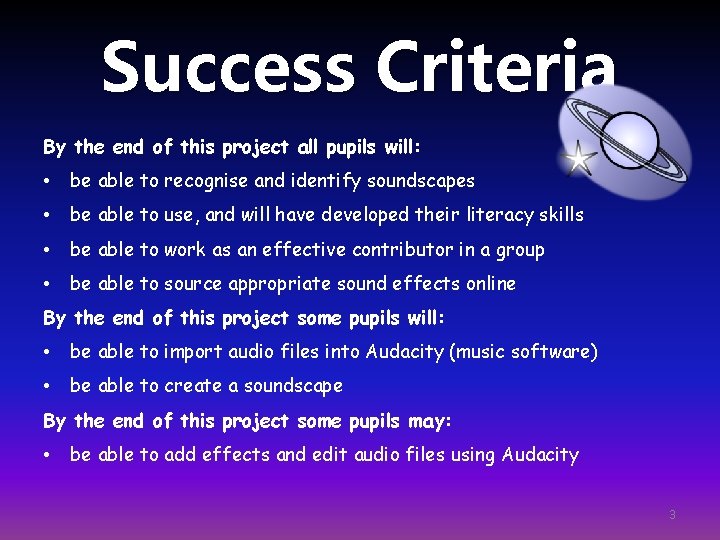 Success Criteria

By the end of this project all pupils will:

• be able to recognise and identify soundscapes
• be able to use, and will have developed their literacy skills
• be able to work as an effective contributor in a group
• be able to source appropriate sound effects online

By the end of this project some pupils will:

• be able to import audio files into Audacity (music software)
• be able to create a soundscape

By the end of this project some pupils may:

• be able to add effects and edit audio files using Audacity

3